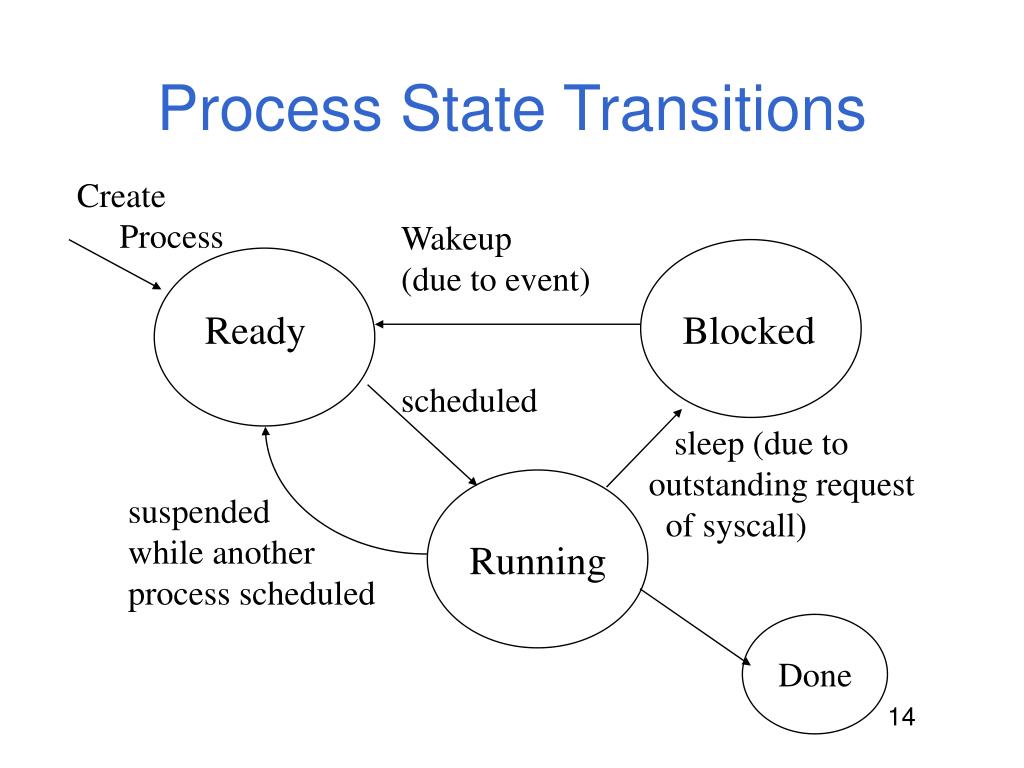 Process State Transitions

Create Process

Wakeup (due to event)

Ready

Blocked

scheduled

sleep (due to outstanding request of syscall)

suspended while another process scheduled

Running

Done

14